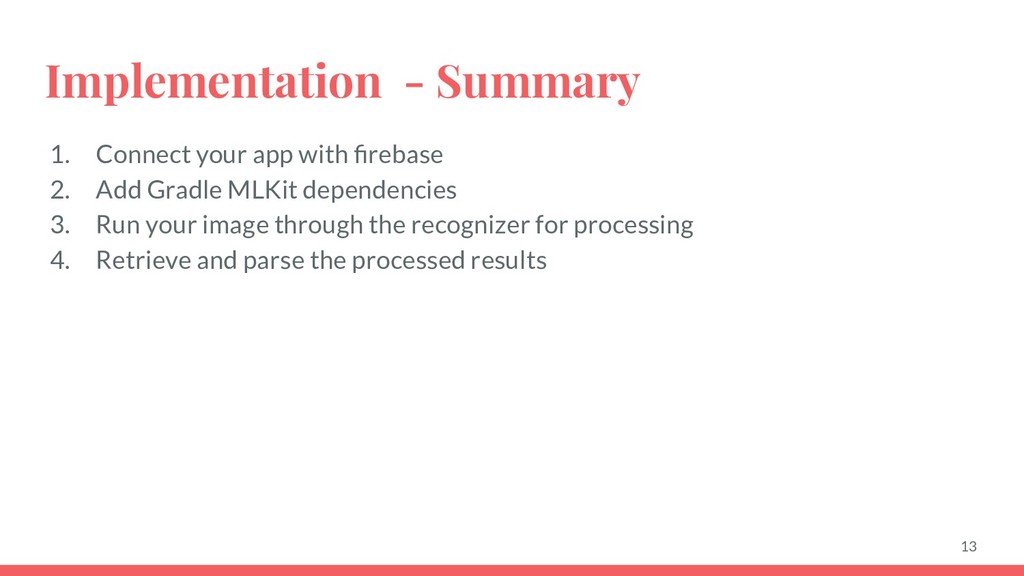 Implementation - Summary

1. Connect your app with firebase
2. Add Gradle MLKit dependencies
3. Run your image through the recognizer for processing
4. Retrieve and parse the processed results

13